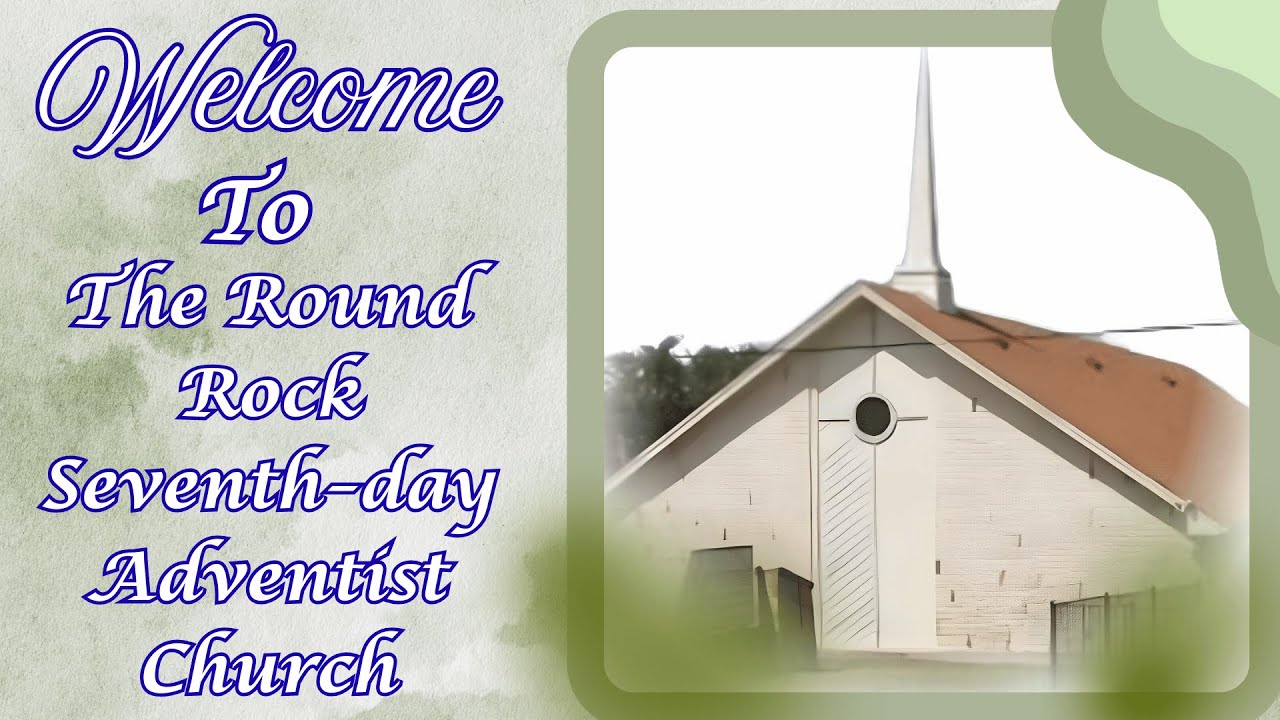 Welcome
To
The Round Rock Seventh-day Adventist Church